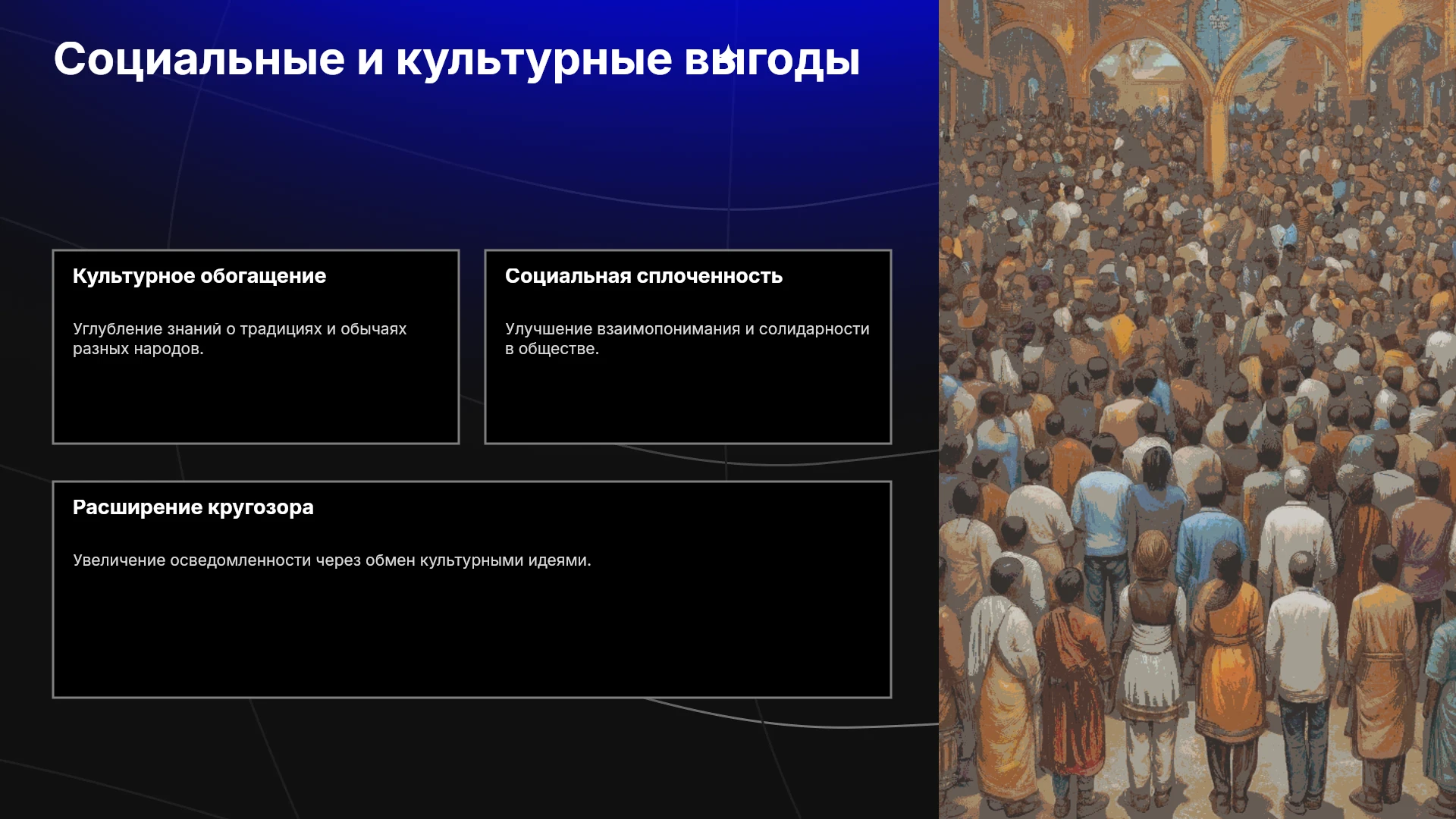 Социальные и культурные выгоды

Культурное обогащение

Углубление знаний о традициях и обычаях разных народов.

Социальная сплоченность

Улучшение взаимопонимания и солидарности в обществе.

Расширение кругозора

Увеличение осведомленности через обмен культурными идеями.